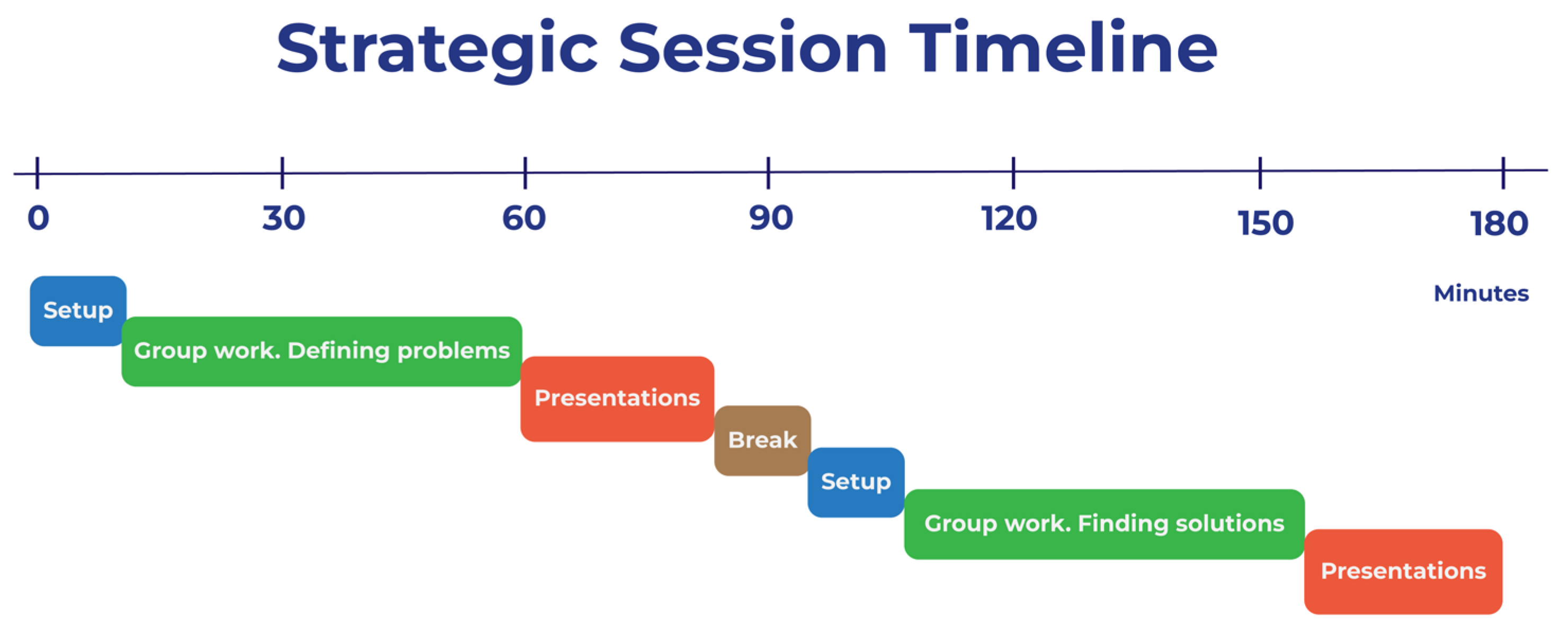 Strategic Session Timeline

0
30
60
90
120
150
180

Minutes

Setup
Group work. Defining problems
Presentations
Break
Setup
Group work. Finding solutions
Presentations